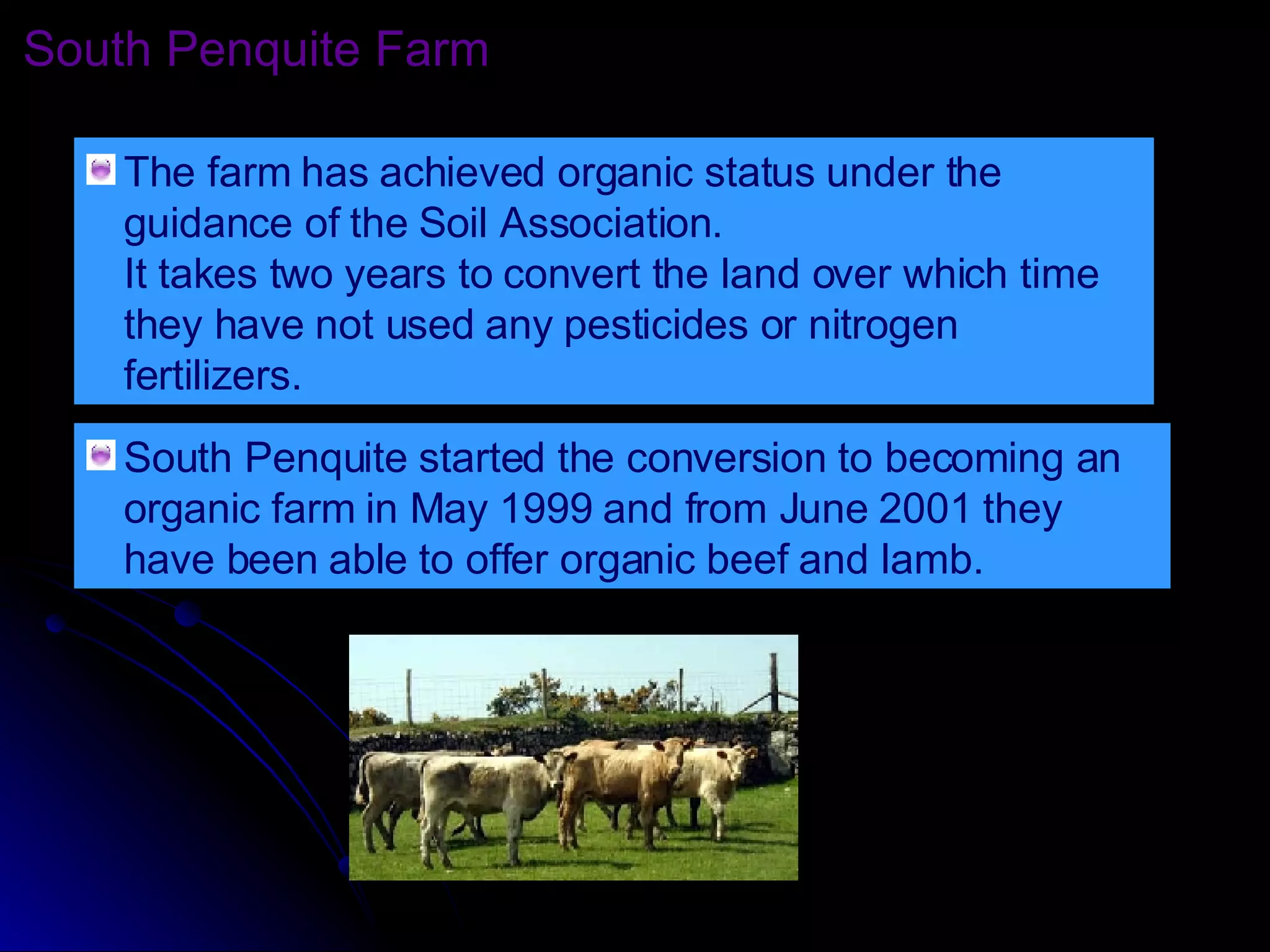 South Penquite Farm

The farm has achieved organic status under the guidance of the Soil Association.
It takes two years to convert the land over which time they have not used any pesticides or nitrogen fertilizers.

South Penquite started the conversion to becoming an organic farm in May 1999 and from June 2001 they have been able to offer organic beef and lamb.